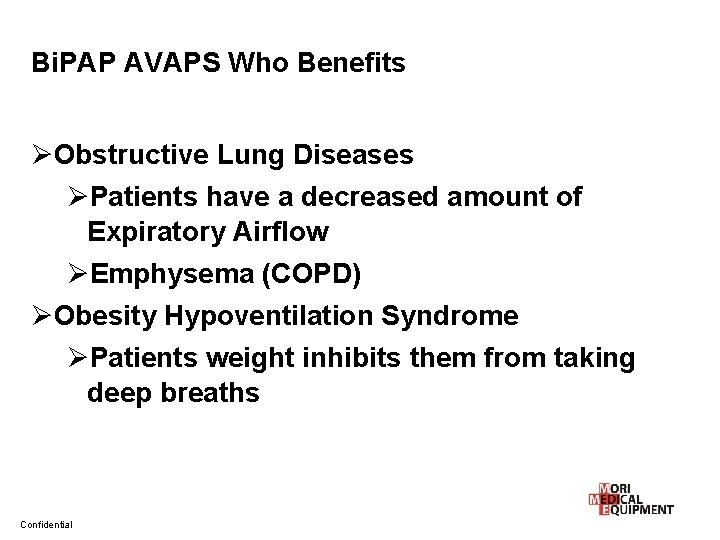 BiPAP AVAPS Who Benefits

➢Obstructive Lung Diseases

➢Patients have a decreased amount of Expiratory Airflow

➢Emphysema (COPD)

➢Obesity Hypoventilation Syndrome

➢Patients weight inhibits them from taking deep breaths

MORI MEDICAL EQUIPMENT

Confidential